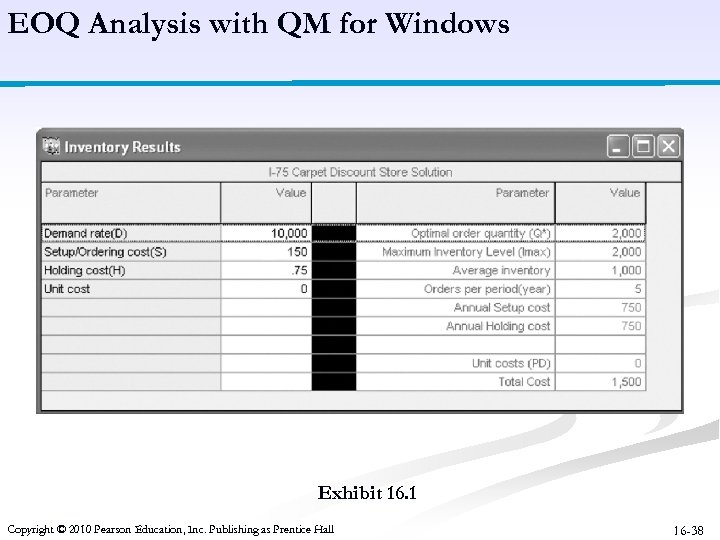 EOQ Analysis with QM for Windows

Inventory Results

I-75 Carpet Discount Store Solution

| Parameter | Value | | Parameter | Value |
|---|---|---|---|---|
| Demand rate(D) | 10,000 | | Optimal order quantity (Q*) | 2,000 |
| Setup/Ordering cost(S) | 150 | | Maximum Inventory Level (Imax) | 2,000 |
| Holding cost(H) | .75 | | Average inventory | 1,000 |
| Unit cost | 0 | | Orders per period(year) | 5 |
| | | | Annual Setup cost | 750 |
| | | | Annual Holding cost | 750 |
| | | | | |
| | | | Unit costs (PD) | 0 |
| | | | Total Cost | 1,500 |

Exhibit 16.1

Copyright © 2010 Pearson Education, Inc. Publishing as Prentice Hall

16-38